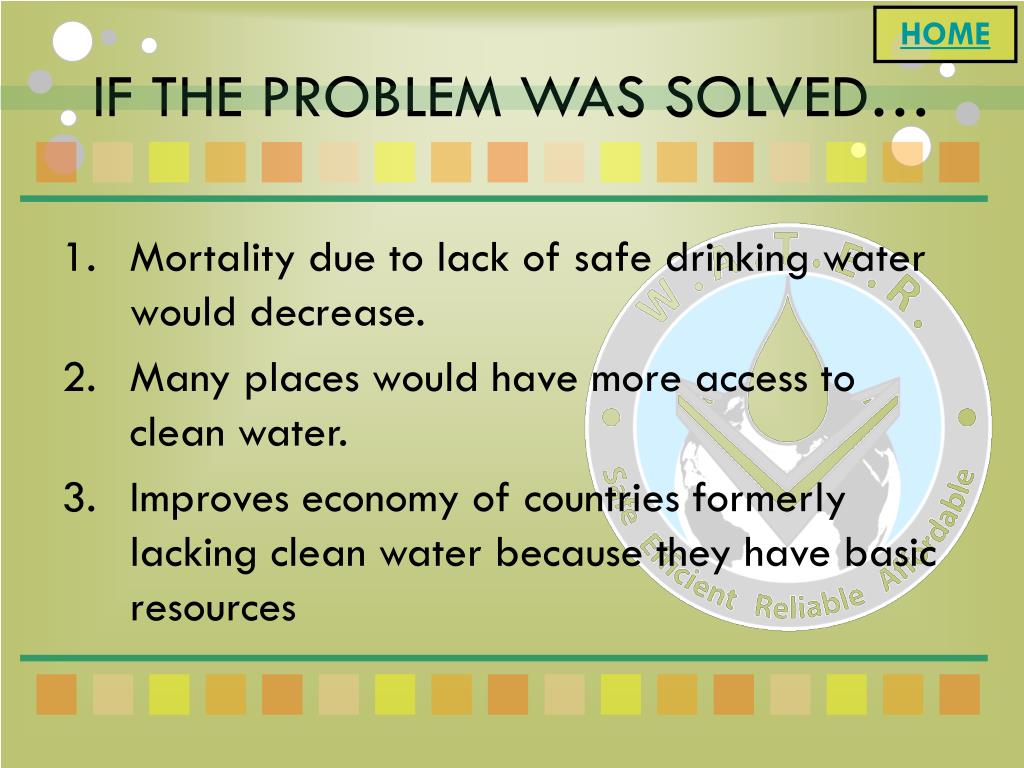 HOME

IF THE PROBLEM WAS SOLVED…

1. Mortality due to lack of safe drinking water would decrease.
2. Many places would have more access to clean water.
3. Improves economy of countries formerly lacking clean water because they have basic resources

W.A.T.E.R.

Safe Efficient Reliable Affordable